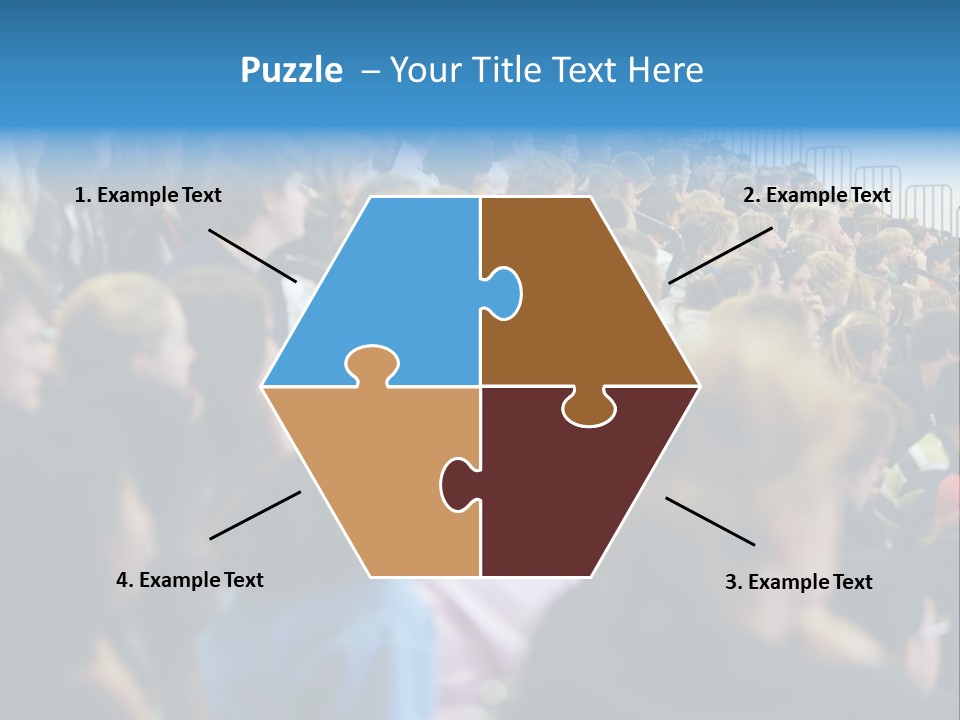 Puzzle – Your Title Text Here

1. Example Text

2. Example Text

4. Example Text

3. Example Text